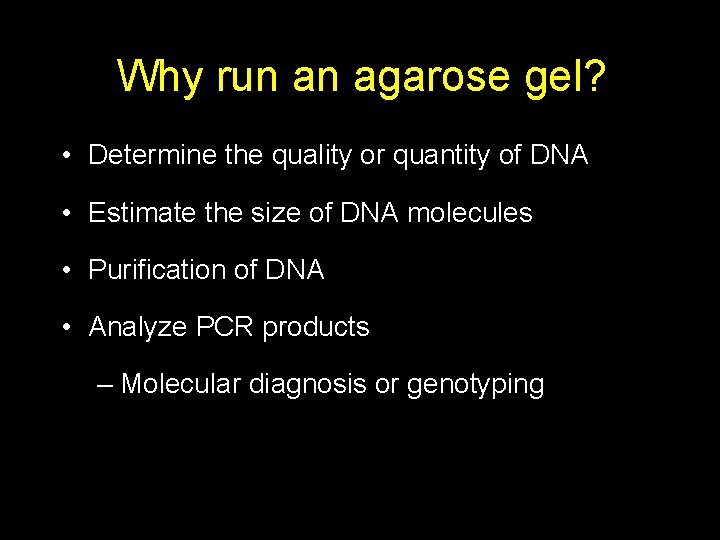 Why run an agarose gel?

• Determine the quality or quantity of DNA

• Estimate the size of DNA molecules

• Purification of DNA

• Analyze PCR products

– Molecular diagnosis or genotyping